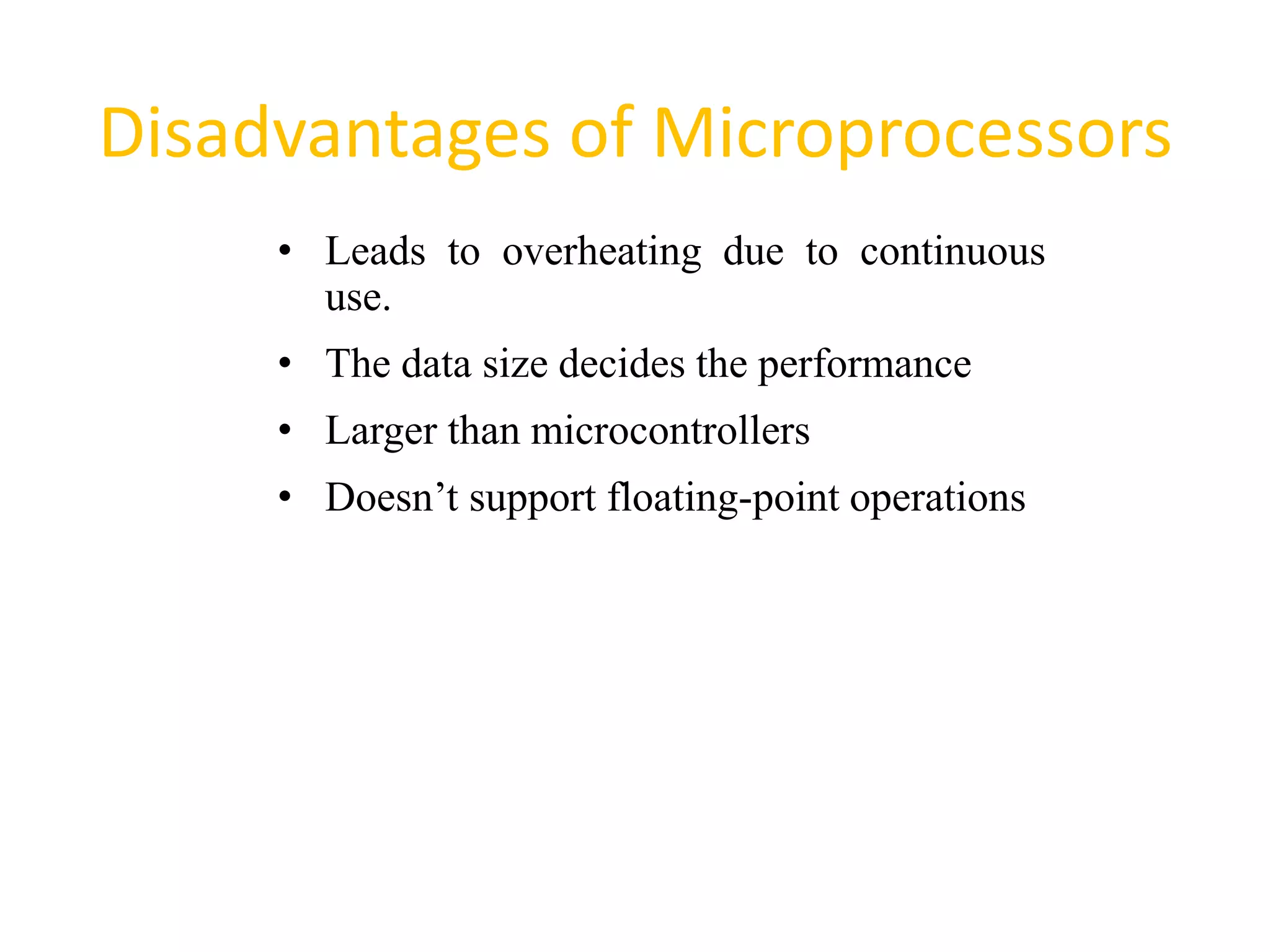 Disadvantages of Microprocessors

• Leads to overheating due to continuous use.

• The data size decides the performance

• Larger than microcontrollers

• Doesn’t support floating-point operations